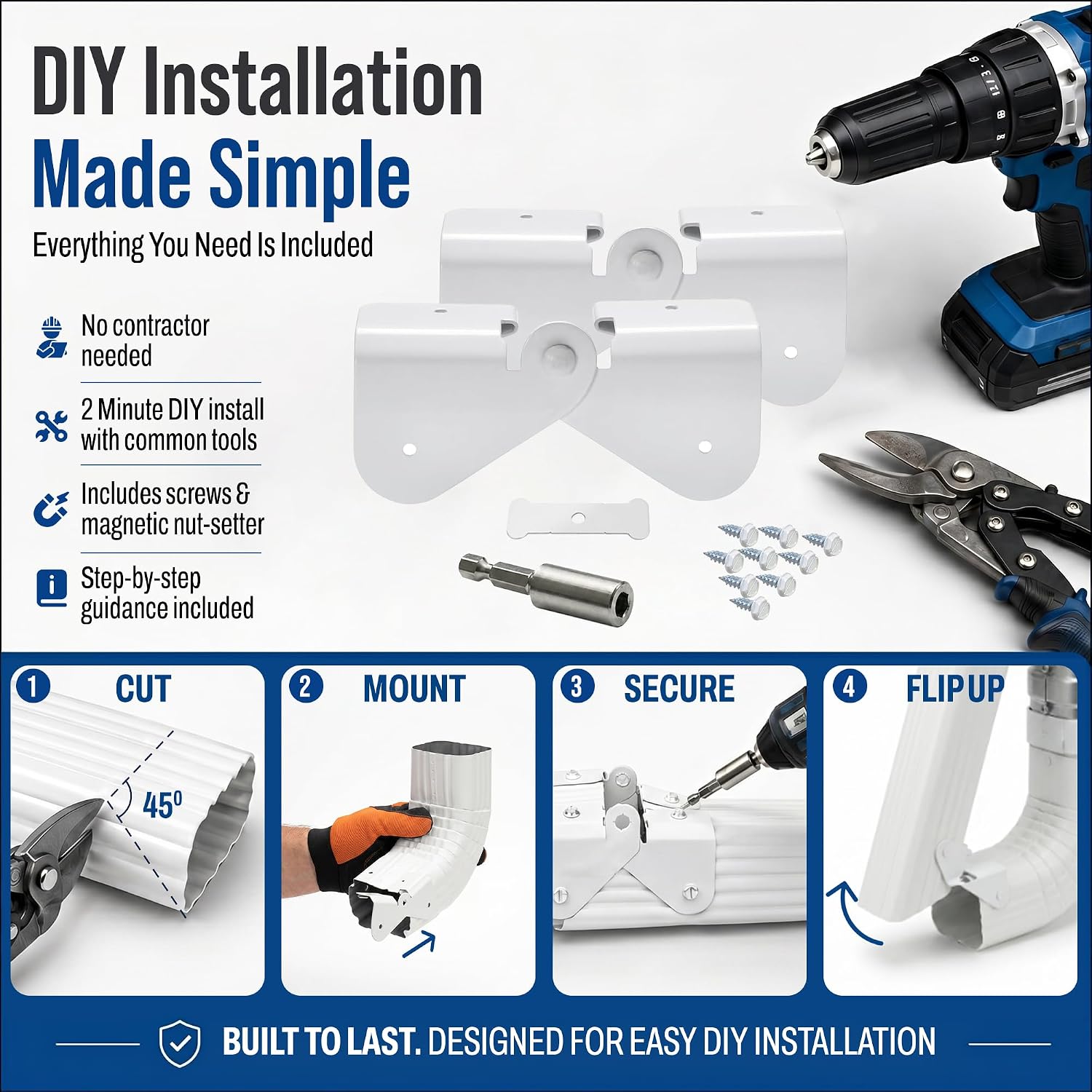 DIY Installation
Made Simple
Everything You Need Is Included

No contractor needed

2 Minute DIY install with common tools

Includes screws & magnetic nut-setter

Step-by-step guidance included

1 CUT
$45^0$

2 MOUNT

3 SECURE

4 FLIP UP

BUILT TO LAST. DESIGNED FOR EASY DIY INSTALLATION